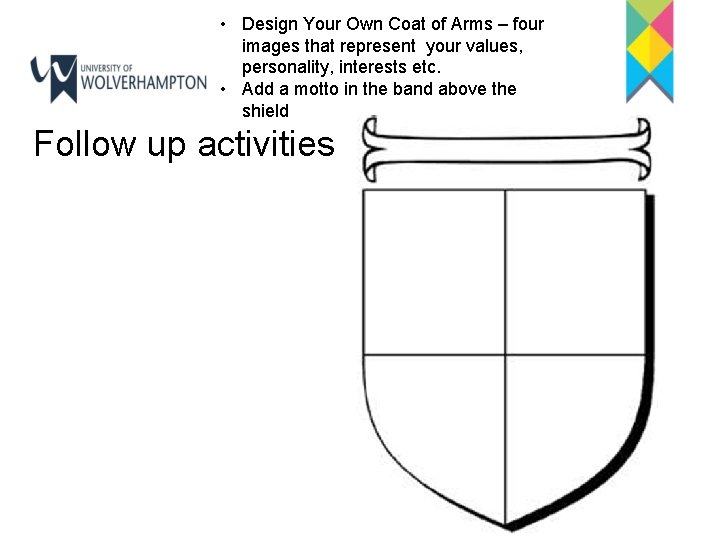 UNIVERSITY OF WOLVERHAMPTON

• Design Your Own Coat of Arms – four images that represent your values, personality, interests etc.
• Add a motto in the band above the shield

Follow up activities